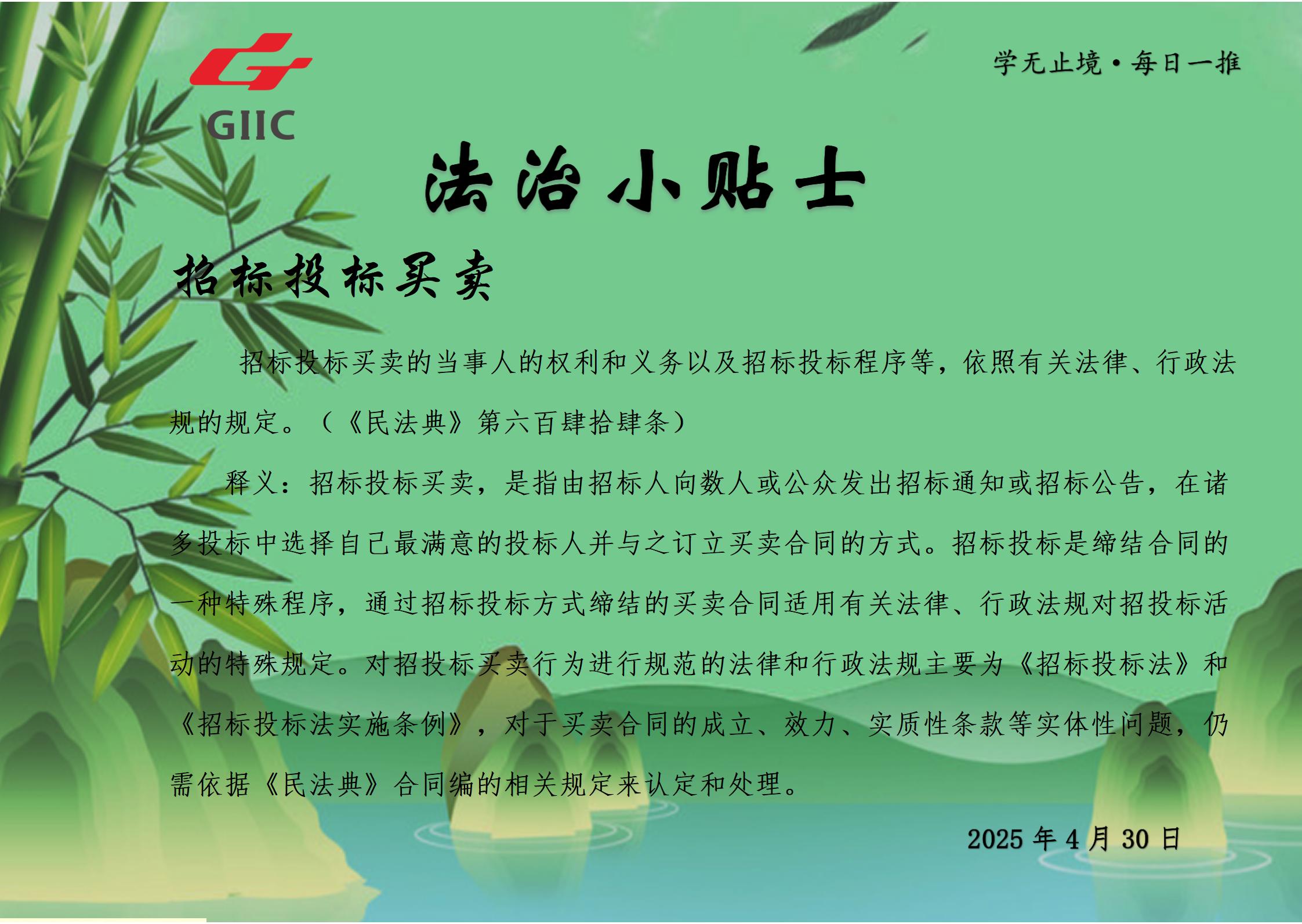 GIIC

学无止境·每日一推

法治小贴士

招标投标买卖

招标投标买卖的当事人的权利和义务以及招标投标程序等，依照有关法律、行政法规的规定。（《民法典》第六百肆拾肆条）

释义：招标投标买卖，是指由招标人向数人或公众发出招标通知或招标公告，在诸多投标中选择自己最满意的投标人并与之订立买卖合同的方式。招标投标是缔结合同的一种特殊程序，通过招标投标方式缔结的买卖合同适用有关法律、行政法规对招投标活动的特殊规定。对招投标买卖行为进行规范的法律和行政法规主要为《招标投标法》和《招标投标法实施条例》，对于买卖合同的成立、效力、实质性条款等实体性问题，仍需依据《民法典》合同编的相关规定来认定和处理。

2025 年 4 月 30 日